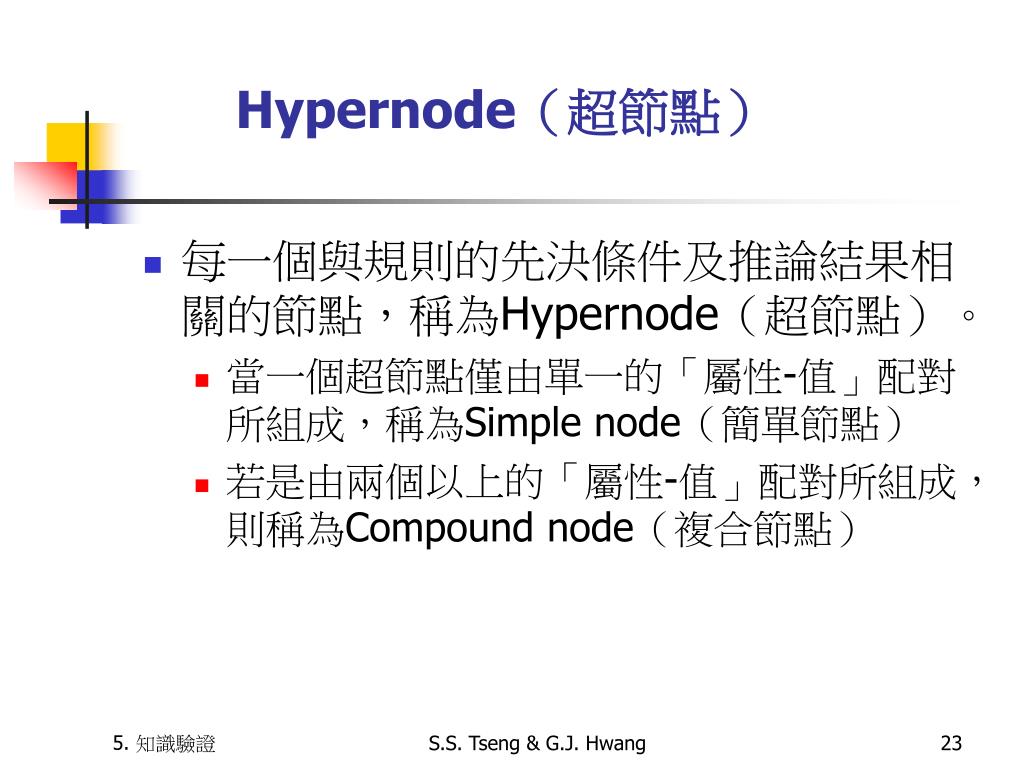 Hypernode（超節點）

每一個與規則的先決條件及推論結果相關的節點，稱為Hypernode（超節點）。

當一個超節點僅由單一的「屬性-值」配對所組成，稱為Simple node（簡單節點）

若是由兩個以上的「屬性-值」配對所組成，則稱為Compound node（複合節點）

5. 知識驗證

S.S. Tseng & G.J. Hwang

23